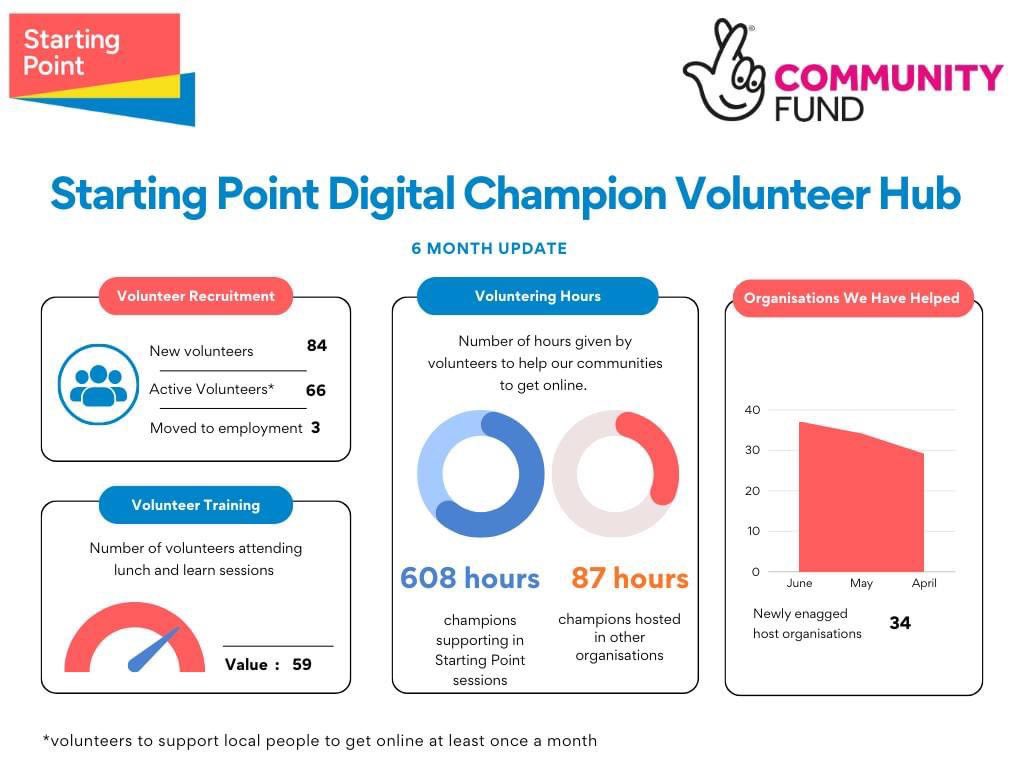 Starting Point

COMMUNITY FUND

Starting Point Digital Champion Volunteer Hub

6 MONTH UPDATE

Volunteer Recruitment

New volunteers 84

Active Volunteers* 66

Moved to employment 3

Volunteer Training

Number of volunteers attending lunch and learn sessions

Value : 59

Voluntering Hours

Number of hours given by volunteers to help our communities to get online.

608 hours

champions supporting in Starting Point sessions

87 hours

champions hosted in other organisations

Organisations We Have Helped

40
30
20
10
0
June May April

Newly enagged host organisations 34

*volunteers to support local people to get online at least once a month